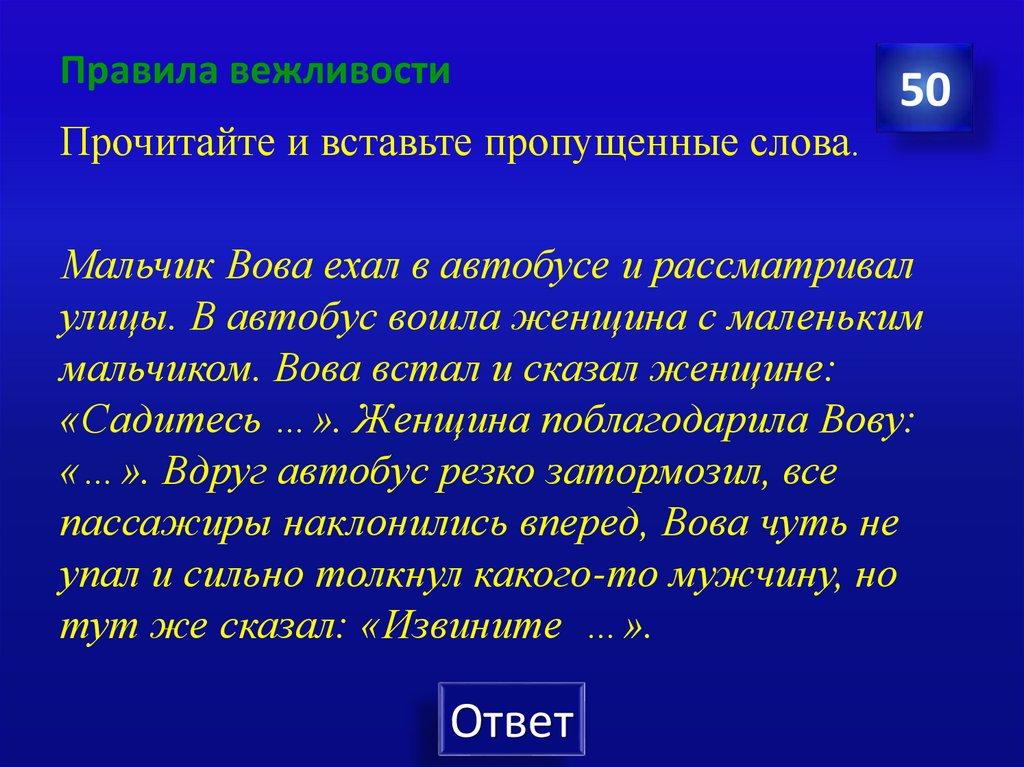 Правила вежливости

50

Прочитайте и вставьте пропущенные слова.

Мальчик Вова ехал в автобусе и рассматривал улицы. В автобус вошла женщина с маленьким мальчиком. Вова встал и сказал женщине: «Садитесь ...». Женщина поблагодарила Вову: «...». Вдруг автобус резко затормозил, все пассажиры наклонились вперед, Вова чуть не упал и сильно толкнул какого-то мужчину, но тут же сказал: «Извините ...».

Ответ